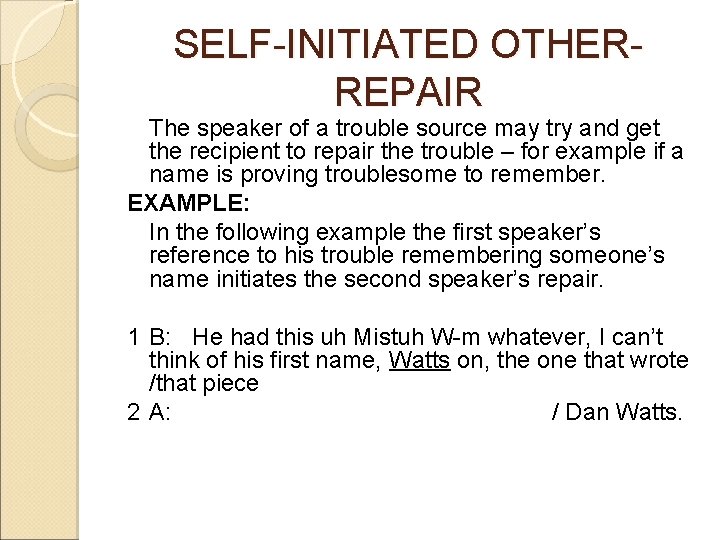 SELF-INITIATED OTHER-REPAIR

The speaker of a trouble source may try and get the recipient to repair the trouble – for example if a name is proving troublesome to remember.

EXAMPLE:

In the following example the first speaker's reference to his trouble remembering someone's name initiates the second speaker's repair.

1 B: He had this uh Mistuh W-m whatever, I can't think of his first name, Watts on, the one that wrote /that piece

2 A: / Dan Watts.